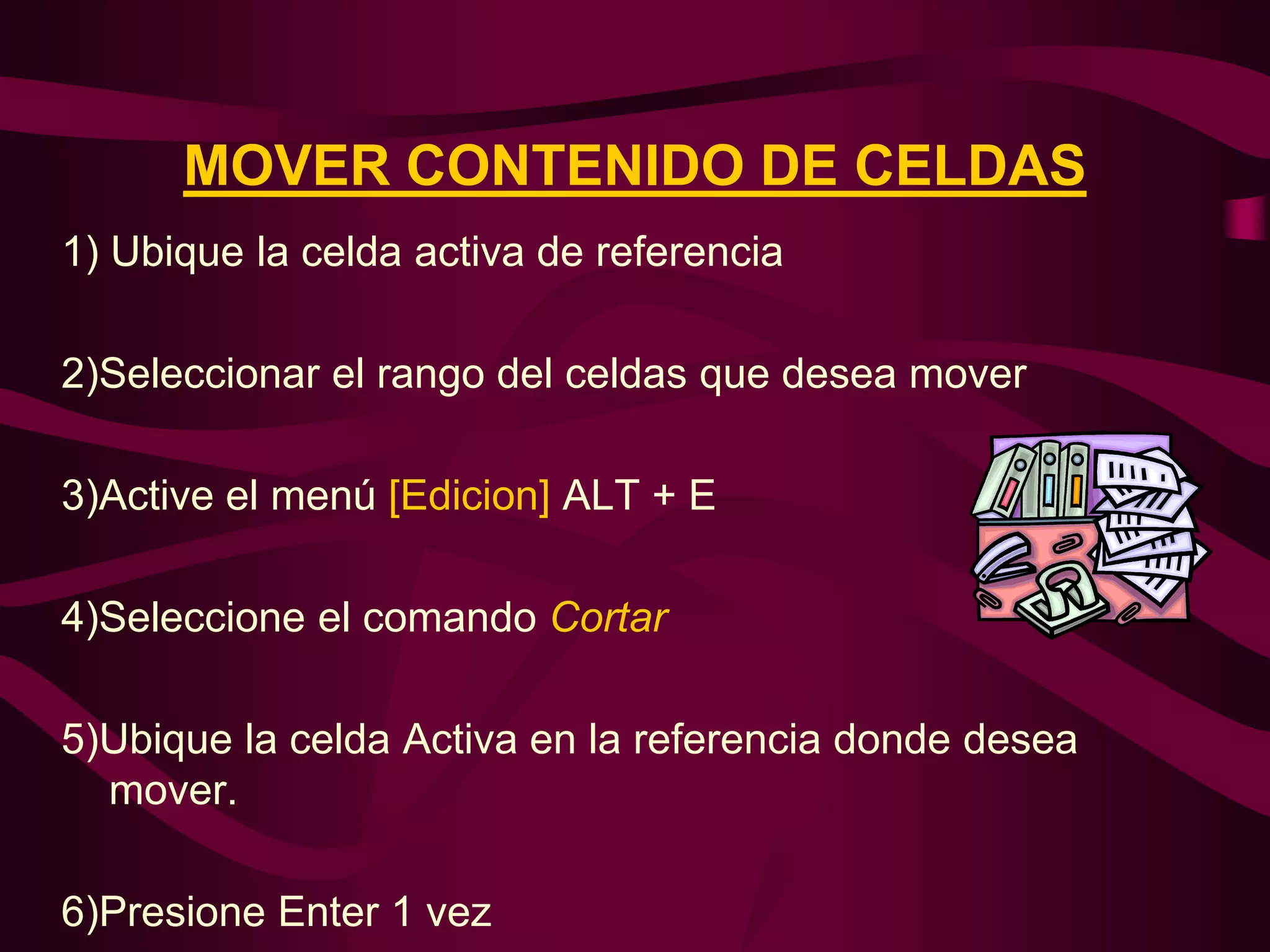 MOVER CONTENIDO DE CELDAS

1) Ubique la celda activa de referencia

2)Seleccionar el rango del celdas que desea mover

3)Active el menú [Edicion] ALT + E

4)Seleccione el comando Cortar

5)Ubique la celda Activa en la referencia donde desea mover.

6)Presione Enter 1 vez